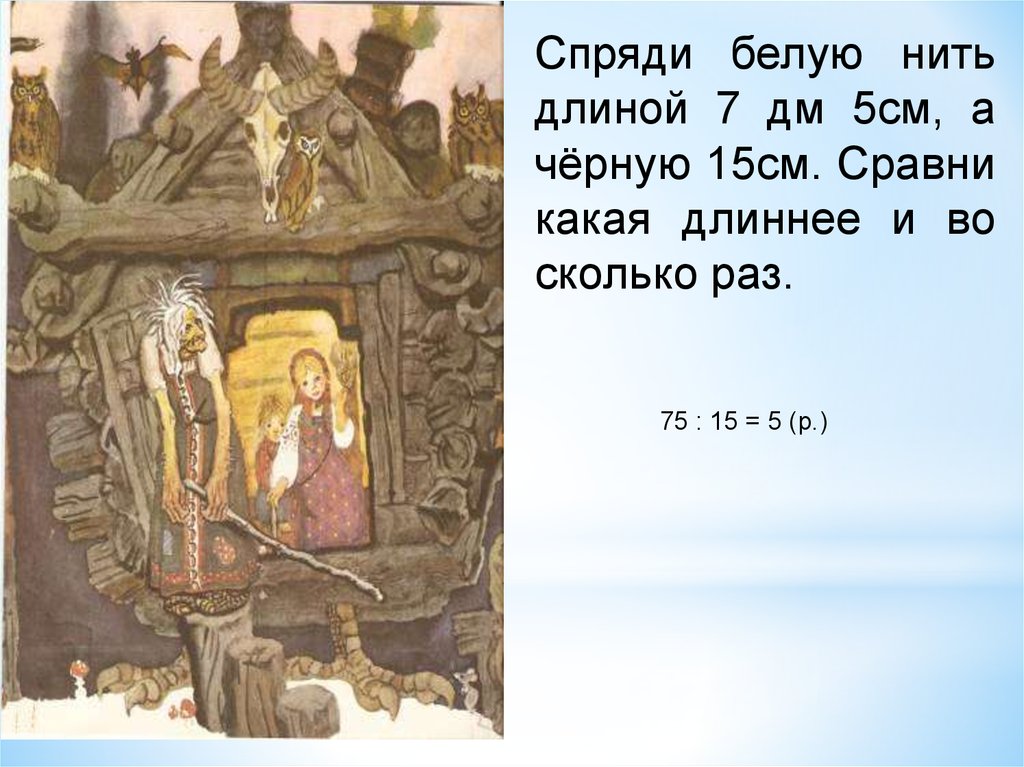 Спряди белую нить длиной 7 дм 5см, а чёрную 15см. Сравни какая длиннее и во сколько раз.

75 : 15 = 5 (р.)